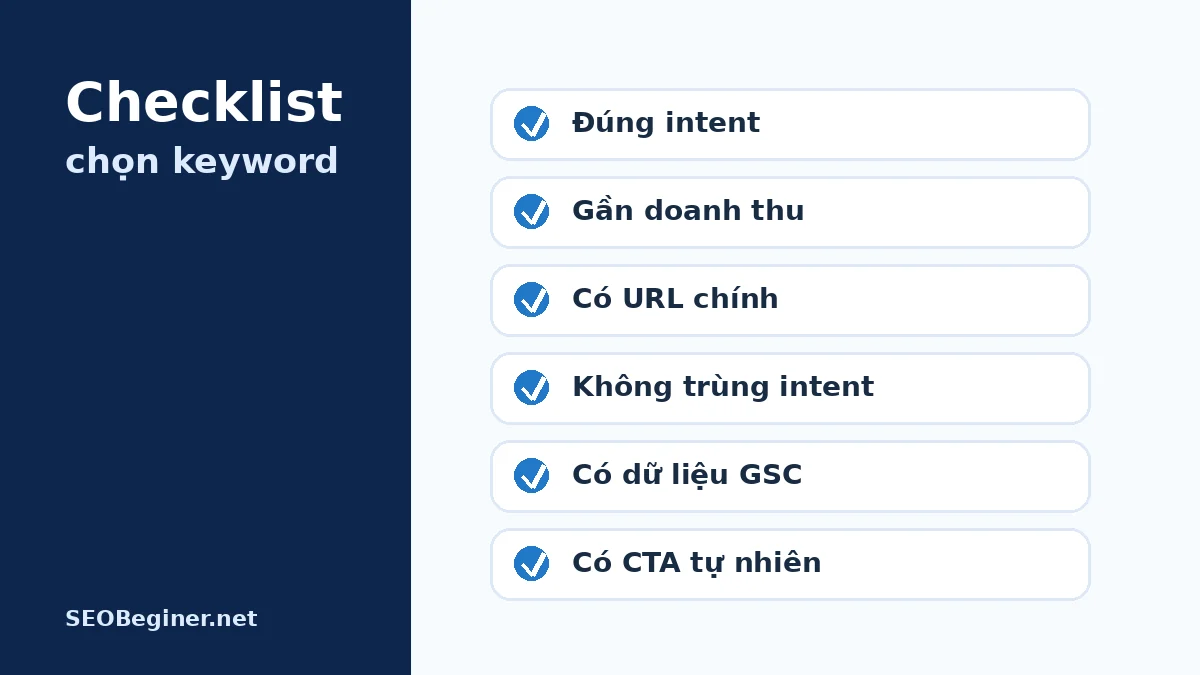 Checklist
chọn keyword

SEOBeginer.net

Đúng intent

Gần doanh thu

Có URL chính

Không trùng intent

Có dữ liệu GSC

Có CTA tự nhiên